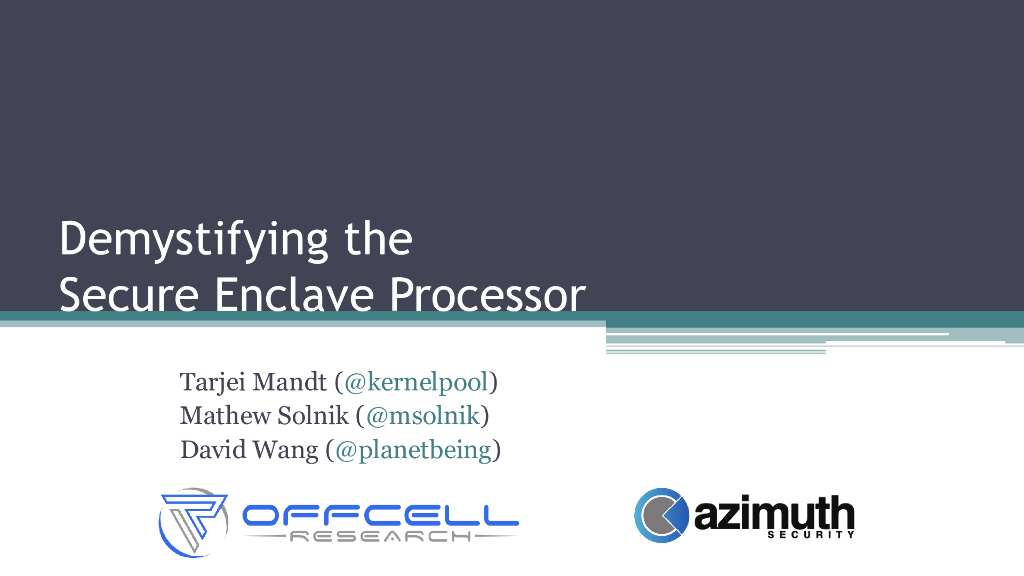 Demystifying the Secure Enclave Processor

Tarjei Mandt (@kernelpool)
Mathew Solnik (@msolnik)
David Wang (@planetbeing)

OFFCELL RESEARCH

azimuth SECURITY